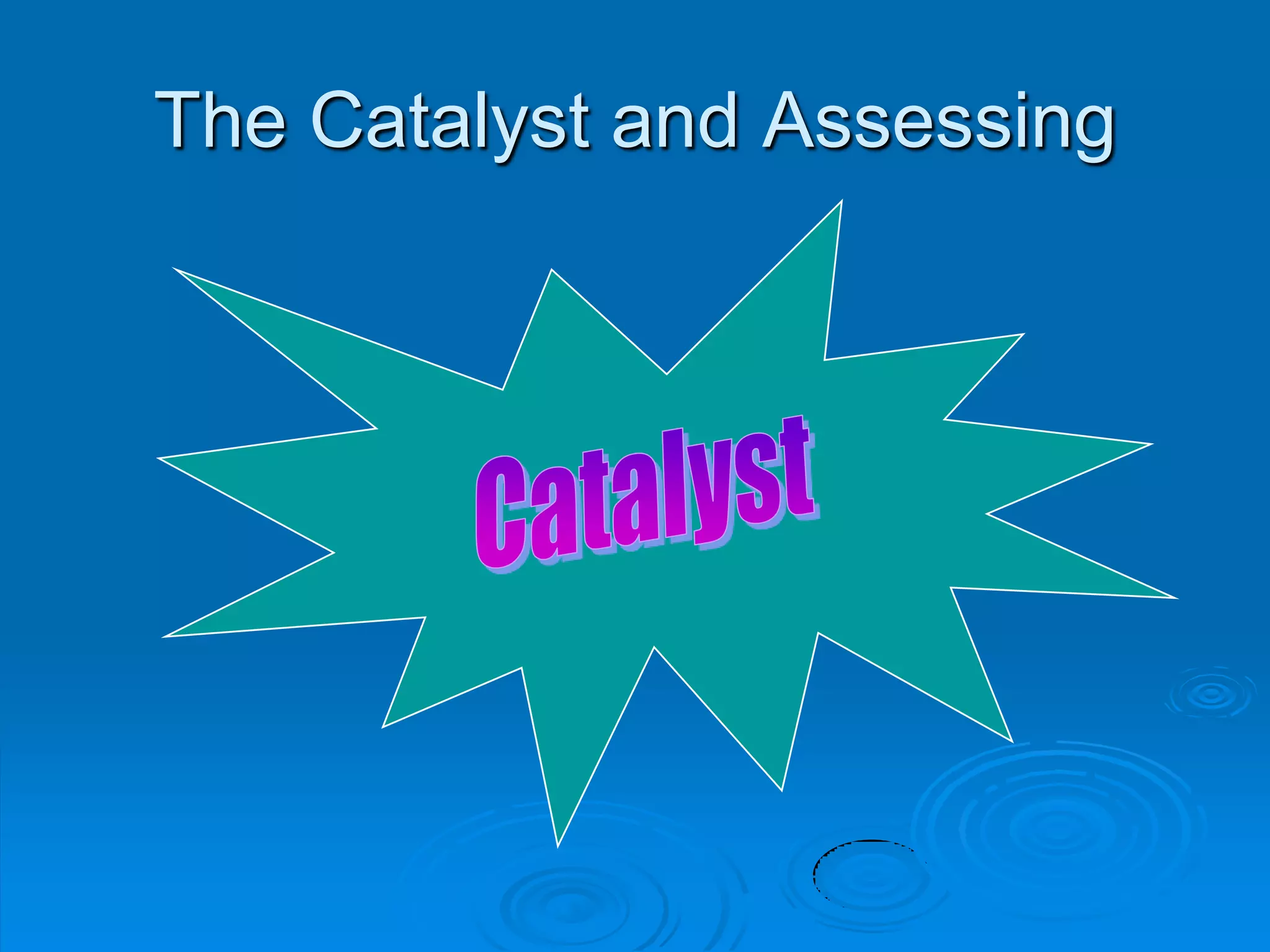 The Catalyst and Assessing

Catalyst